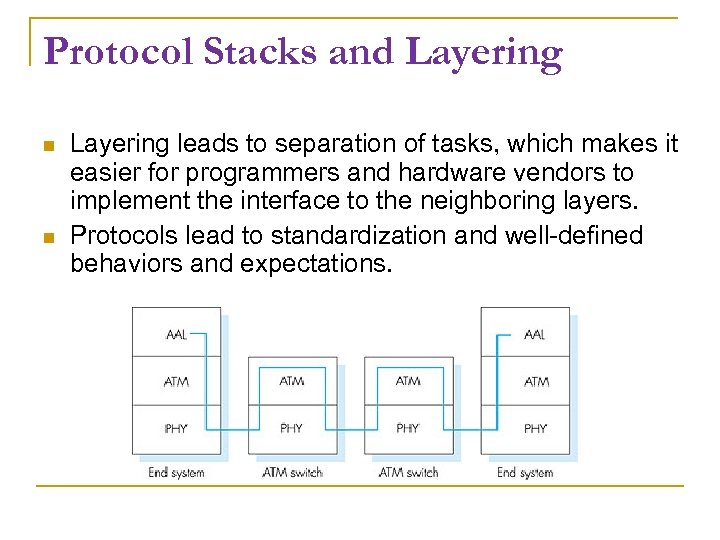 Protocol Stacks and Layering

Layering leads to separation of tasks, which makes it easier for programmers and hardware vendors to implement the interface to the neighboring layers.

Protocols lead to standardization and well-defined behaviors and expectations.

AAL
ATM
PHY
End system

ATM
PHY
ATM switch

ATM
PHY
ATM switch

AAL
ATM
PHY
End system